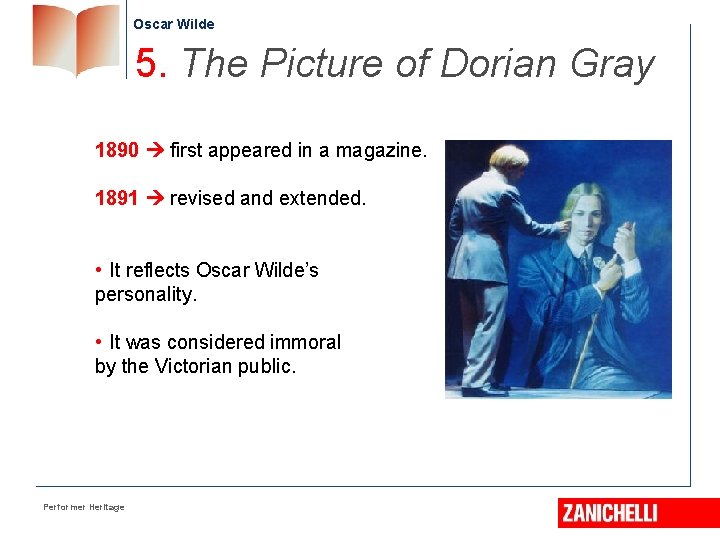 Oscar Wilde

5. The Picture of Dorian Gray

1890 → first appeared in a magazine.

1891 → revised and extended.

• It reflects Oscar Wilde's personality.

• It was considered immoral by the Victorian public.

Performer Heritage

ZANICHELLI